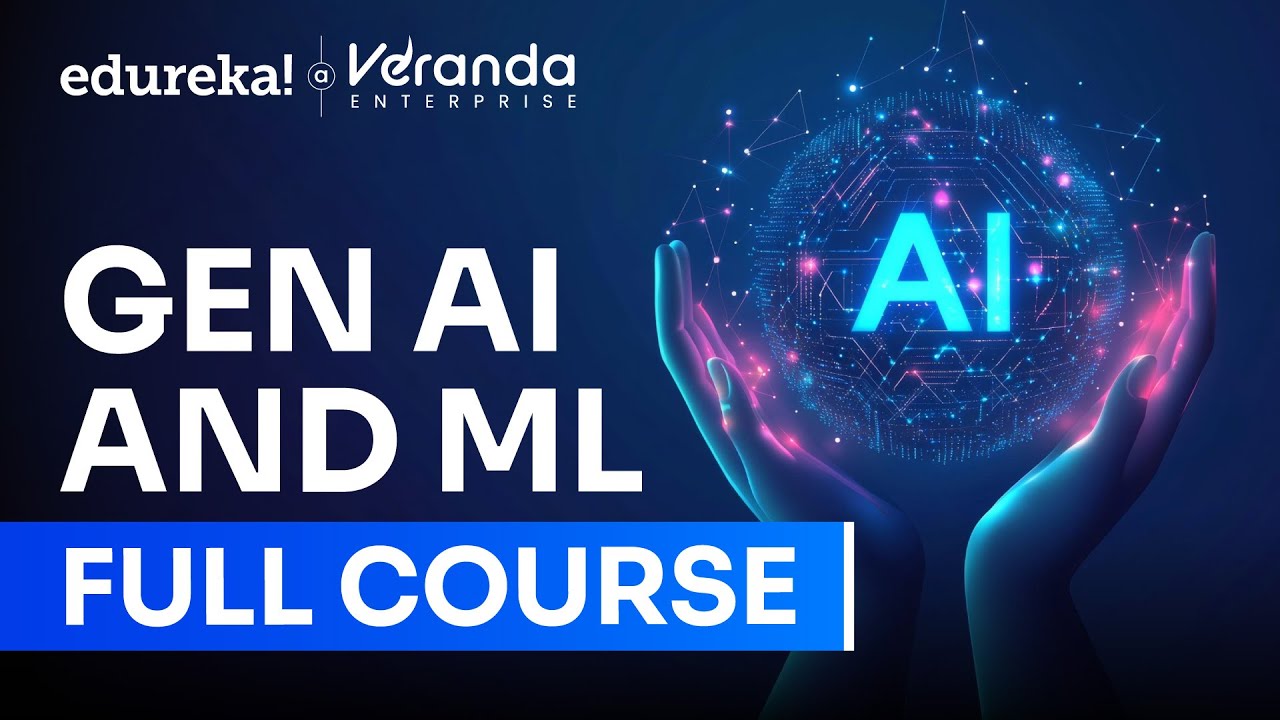 edureka! a Veranda ENTERPRISE

GEN AI AND ML

FULL COURSE

AI